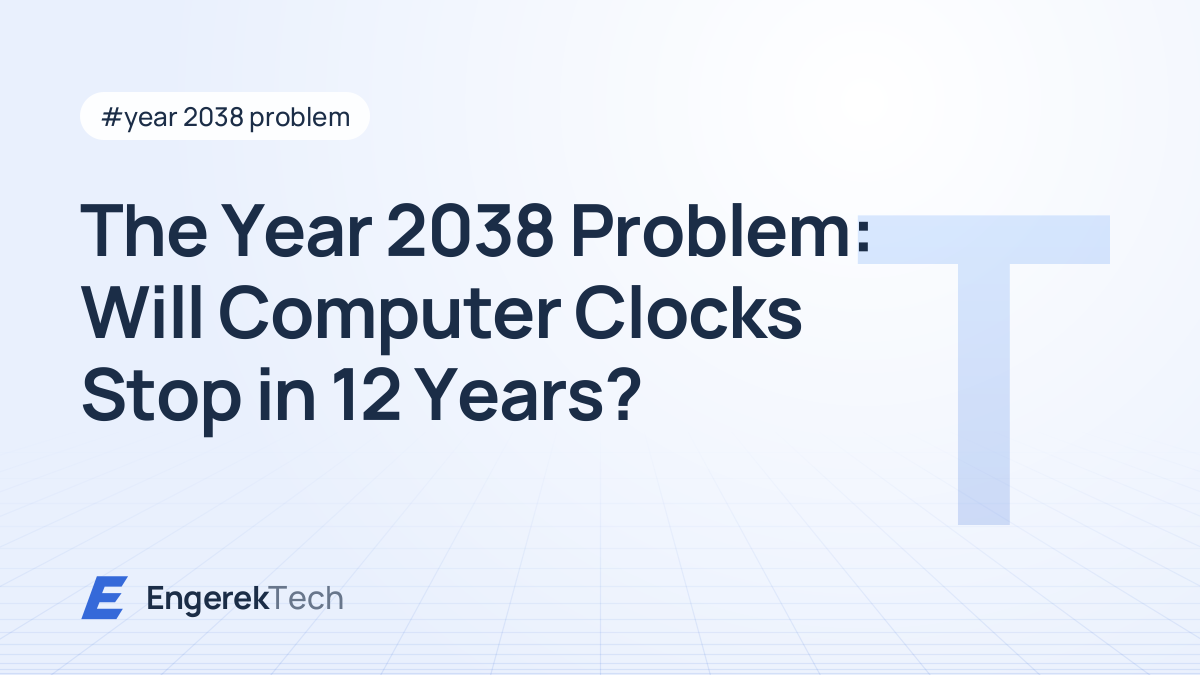 #year 2038 problem

The Year 2038 Problem: Will Computer Clocks Stop in 12 Years?

T

E EngerekTech